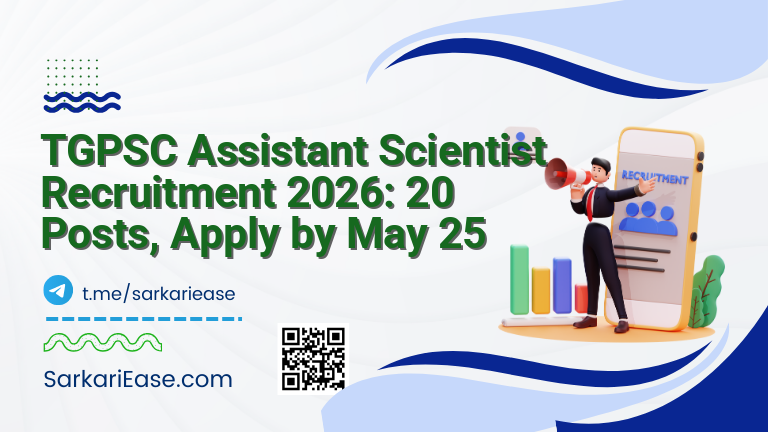 TGPSC Assistant Scientist Recruitment 2026: 20 Posts, Apply by May 25

RECRUITMENT

t.me/sarkariease

SarkariEase.com